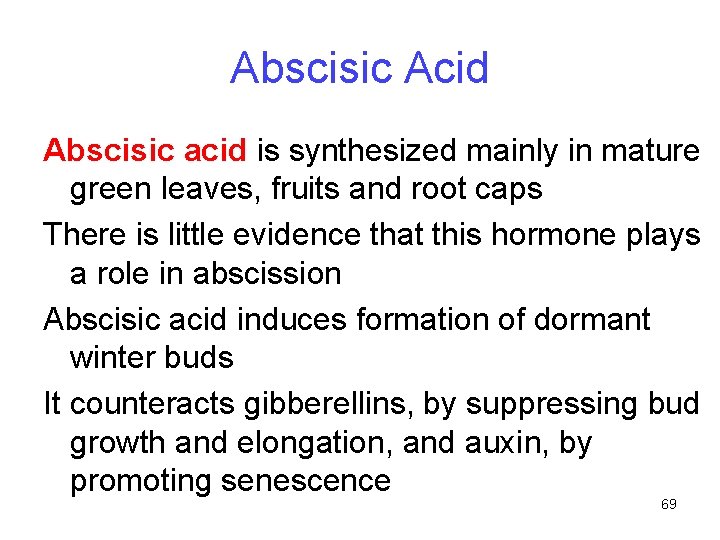 Abscisic Acid

Abscisic acid is synthesized mainly in mature green leaves, fruits and root caps

There is little evidence that this hormone plays a role in abscission

Abscisic acid induces formation of dormant winter buds

It counteracts gibberellins, by suppressing bud growth and elongation, and auxin, by promoting senescence

69